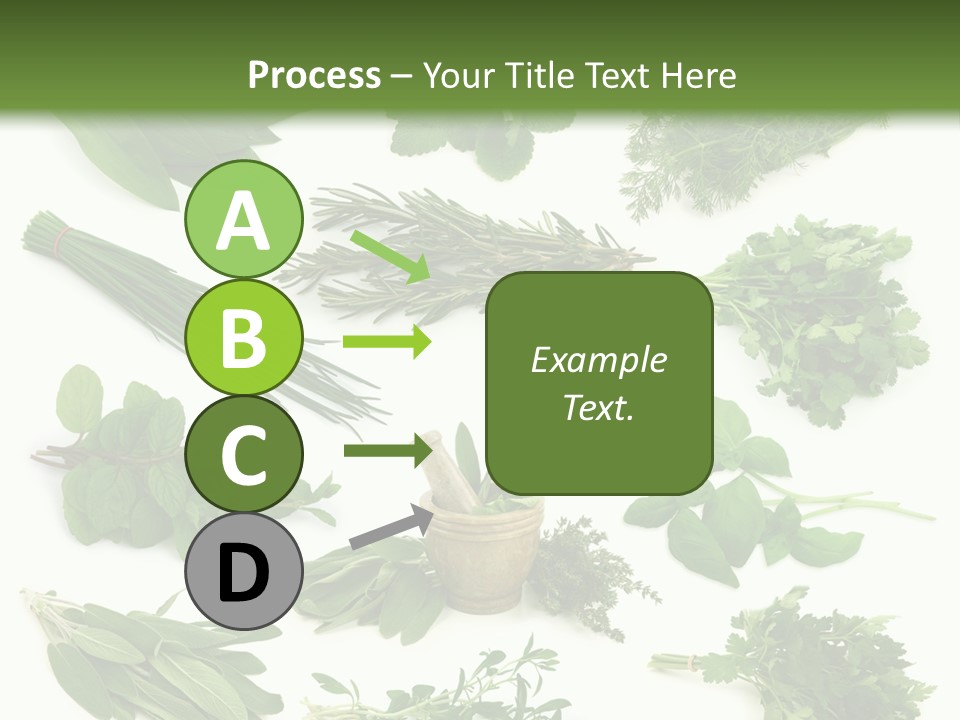 Process – Your Title Text Here

A

B

C

D

Example Text.